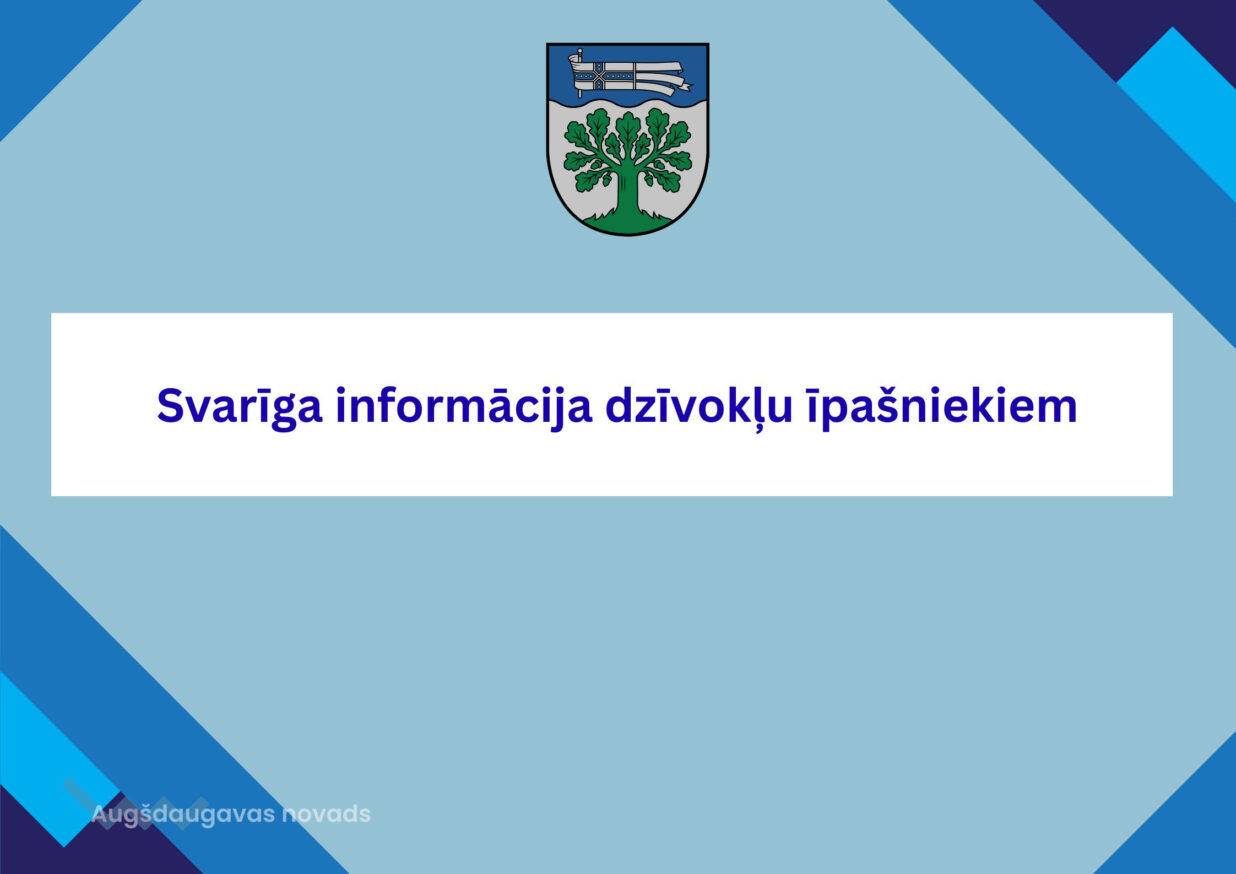 Svarīga informācija dzīvokļu īpašniekiem

Augšdaugavas novads